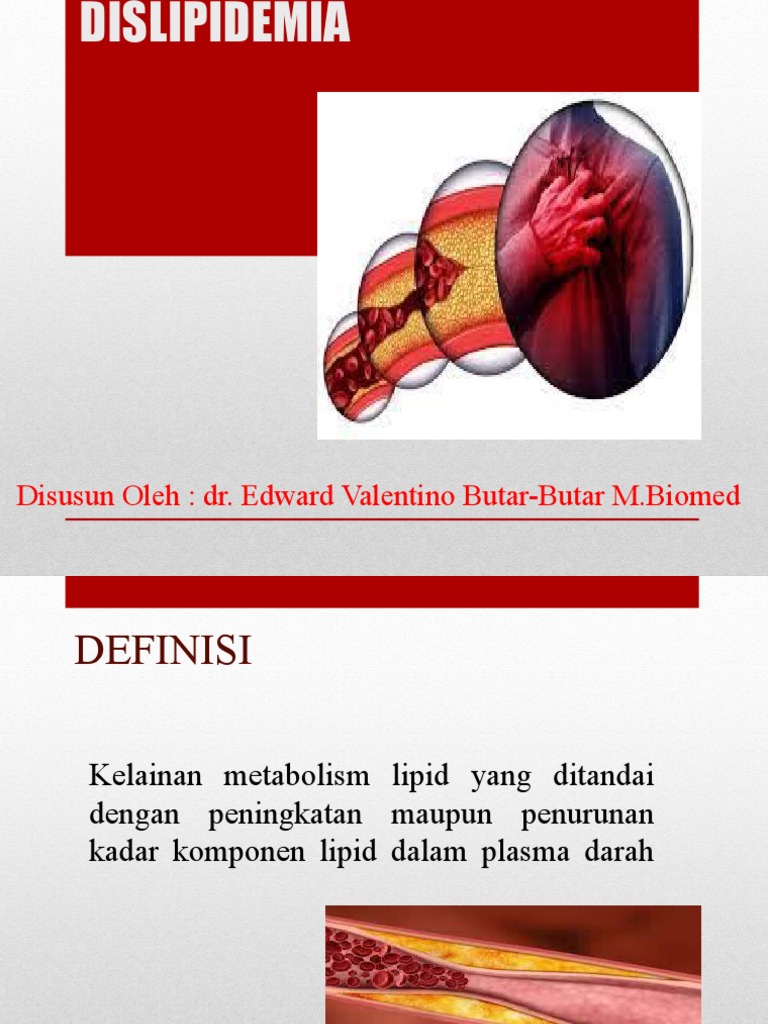 DISLIPIDEMIA

Disusun Oleh : dr. Edward Valentino Butar-Butar M.Biomed

DEFINISI

Kelainan metabolism lipid yang ditandai dengan peningkatan maupun penurunan kadar komponen lipid dalam plasma darah